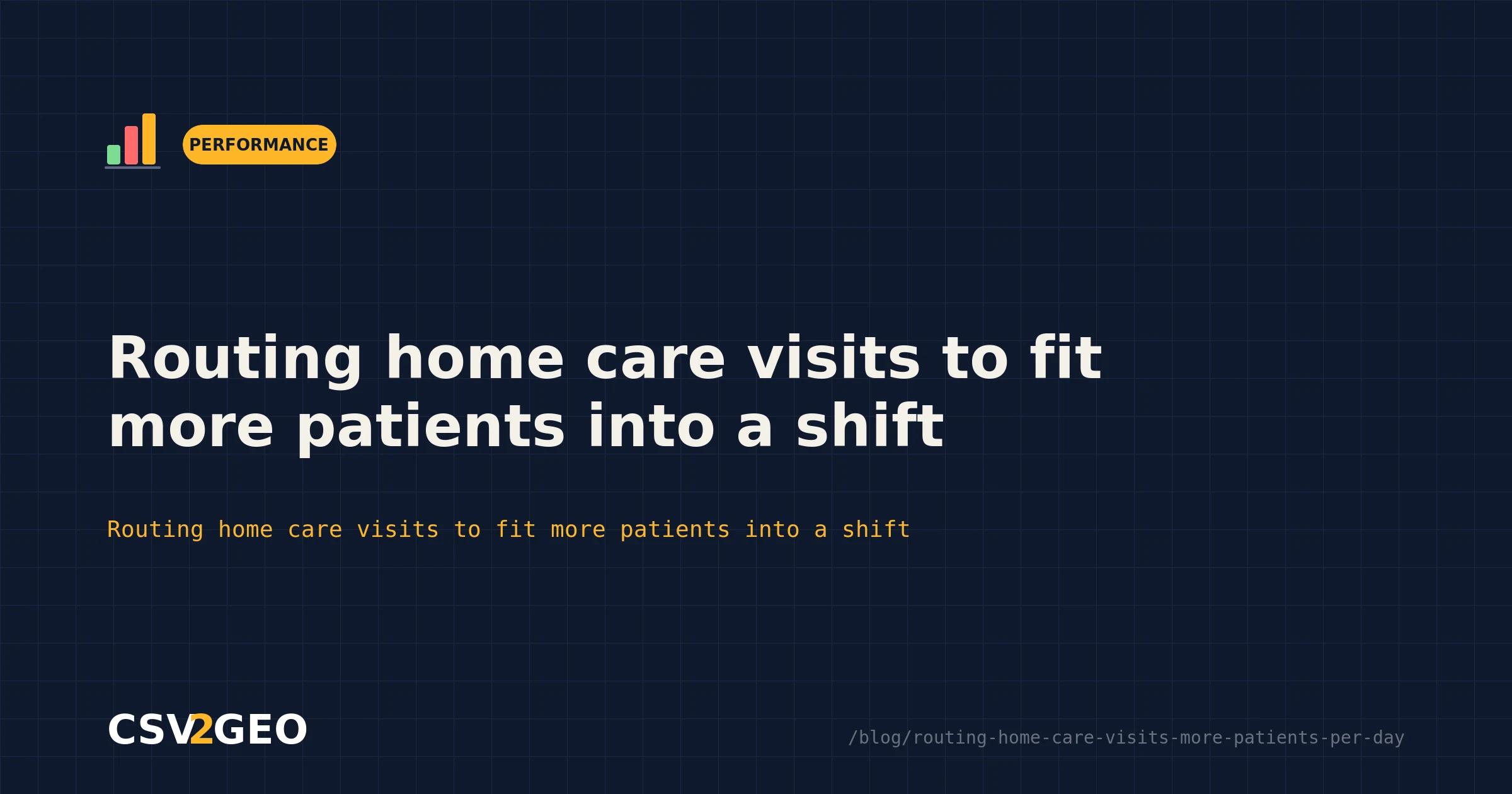 PERFORMANCE

Routing home care visits to fit more patients into a shift

Routing home care visits to fit more patients into a shift

CSV2GEO

/blog/routing-home-care-visits-more-patients-per-day